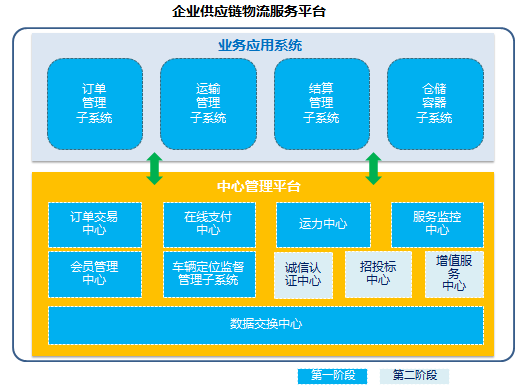 企业供应链物流服务平台

业务应用系统

订单管理子系统

运输管理子系统

结算管理子系统

仓储容器子系统

中心管理平台

订单交易中心

在线支付中心

运力中心

服务监控中心

会员管理中心

车辆定位监督管理子系统

诚信认证中心

招投标中心

增值服务中心

数据交换中心

第一阶段

第二阶段